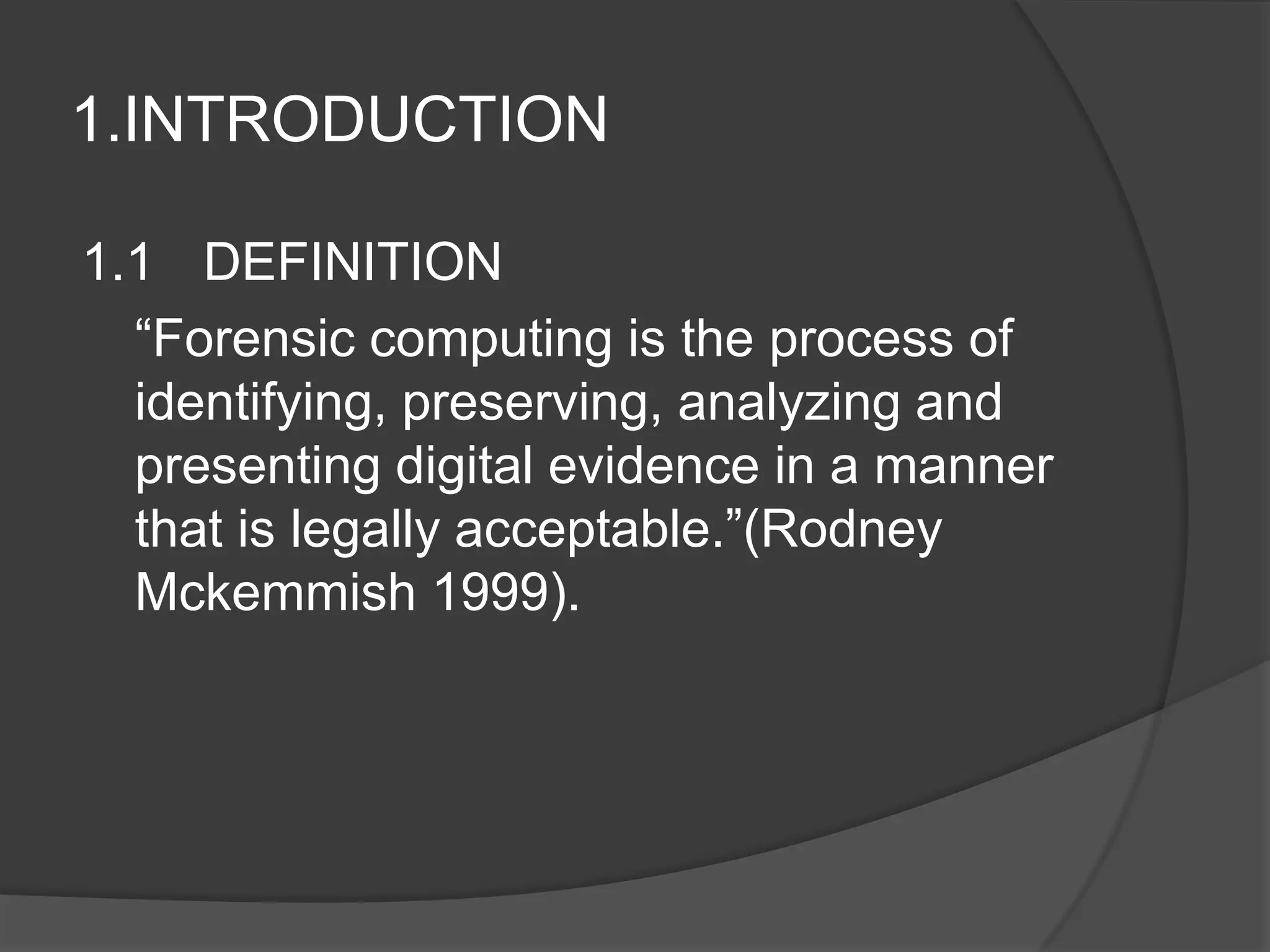 1.INTRODUCTION

1.1 DEFINITION

“Forensic computing is the process of identifying, preserving, analyzing and presenting digital evidence in a manner that is legally acceptable.”(Rodney Mckemmish 1999).